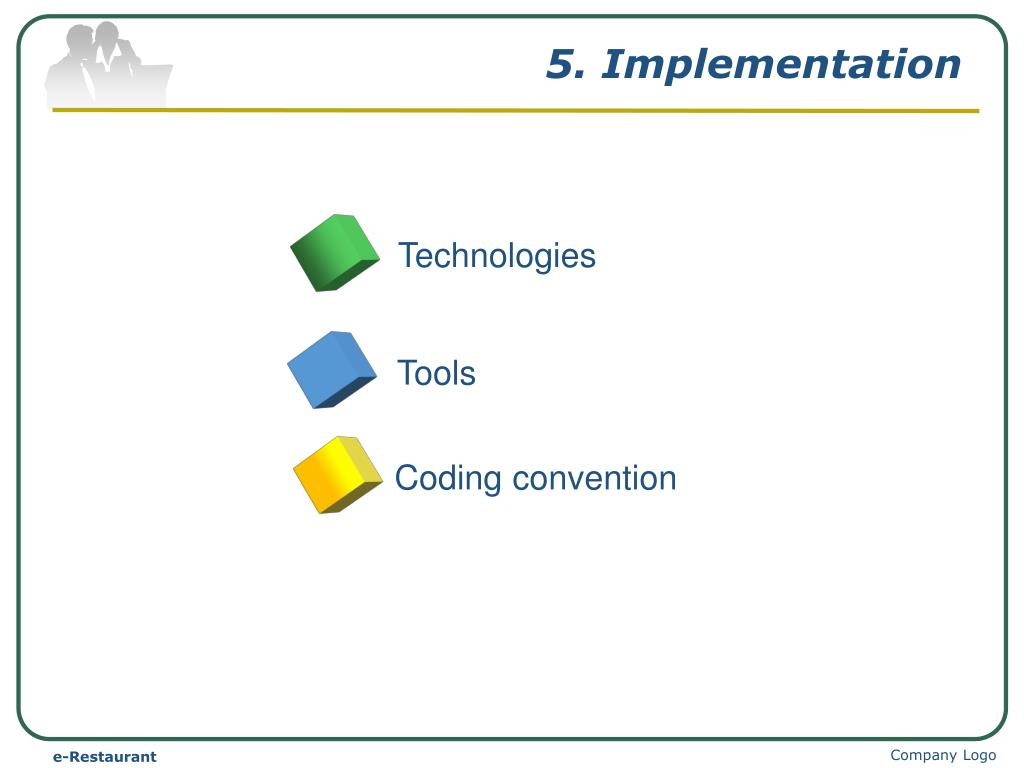 5. Implementation

Technologies

Tools

Coding convention

e-Restaurant

Company Logo